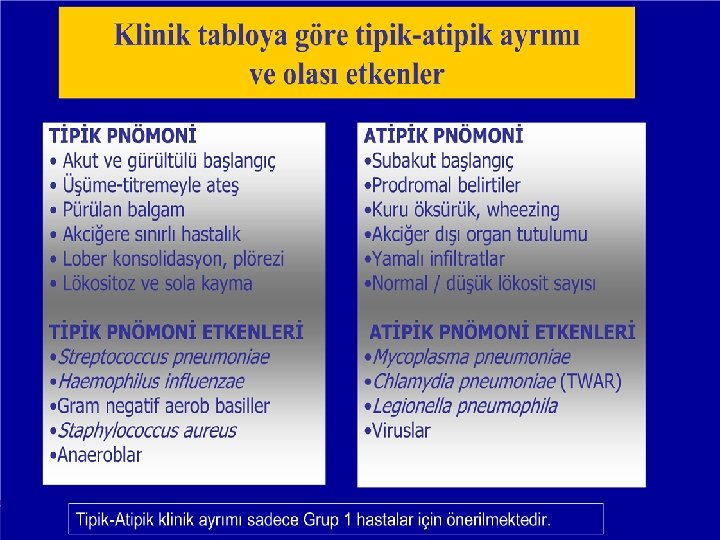 Klinik tabloya göre tipik-atipik ayrımı ve olası etkenler

TİPİK PNÖMONİ
• Akut ve gürültülü başlangıç
• Üşüme-titremeyle ateş
• Pürülan balgam
• Akciğere sınırlı hastalık
• Lober konsolidasyon, plörezi
• Lökositoz ve sola kayma

TİPİK PNÖMONİ ETKENLERİ
•Streptococcus pneumoniae
•Haemophilus influenzae
•Gram negatif aerob basiller
•Staphylococcus aureus
•Anaeroblar

ATİPİK PNÖMONİ
•Subakut başlangıç
•Prodromal belirtiler
•Kuru öksürük, wheezing
•Akciğer dışı organ tutulumu
•Yamalı infiltratlar
•Normal / düşük lökosit sayısı

ATİPİK PNÖMONİ ETKENLERİ
•Mycoplasma pneumoniae
•Chlamydia pneumoniae (TWAR)
•Legionella pneumophila
•Viruslar

Tipik-Atipik klinik ayrımı sadece Grup 1 hastalar için önerilmektedir.